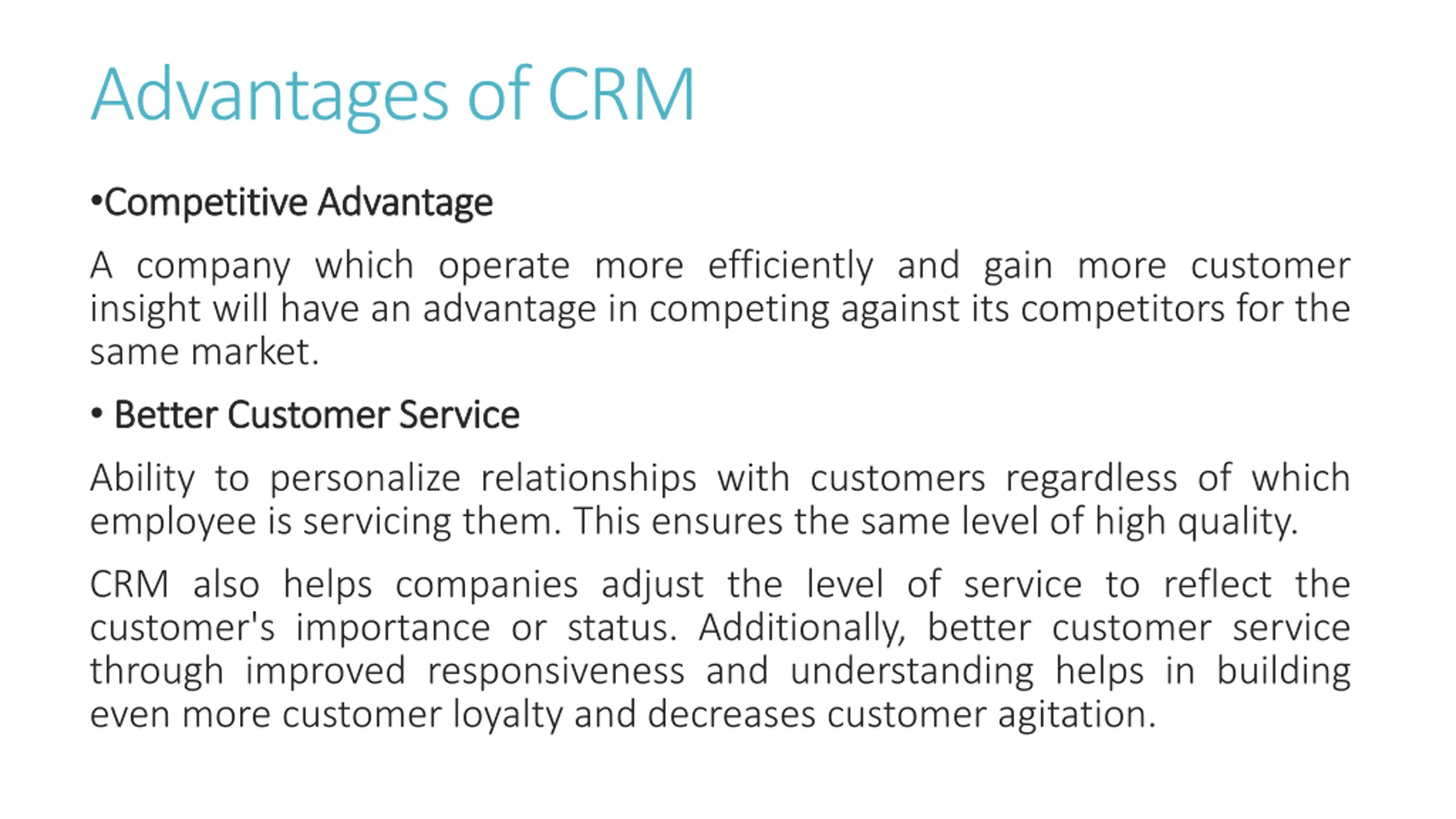 Advantages of CRM

•Competitive Advantage

A company which operate more efficiently and gain more customer insight will have an advantage in competing against its competitors for the same market.

• Better Customer Service

Ability to personalize relationships with customers regardless of which employee is servicing them. This ensures the same level of high quality.

CRM also helps companies adjust the level of service to reflect the customer's importance or status. Additionally, better customer service through improved responsiveness and understanding helps in building even more customer loyalty and decreases customer agitation.